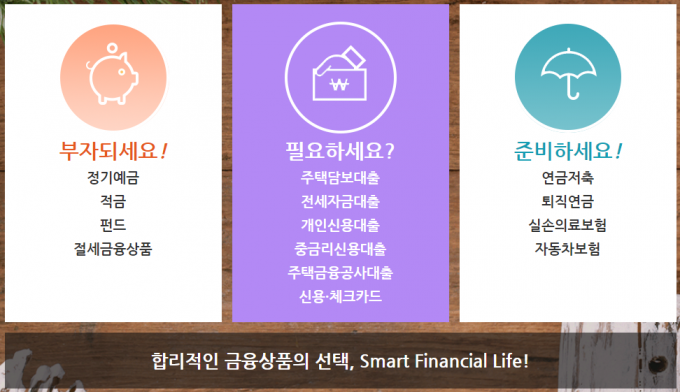 부자되세요!
정기예금
적금
펀드
절세금융상품

₩

필요하세요?
주택담보대출
전세자금대출
개인신용대출
중금리신용대출
주택금융공사대출
신용·체크카드

준비하세요!
연금저축
퇴직연금
실손의료보험
자동차보험

합리적인 금융상품의 선택, Smart Financial Life!